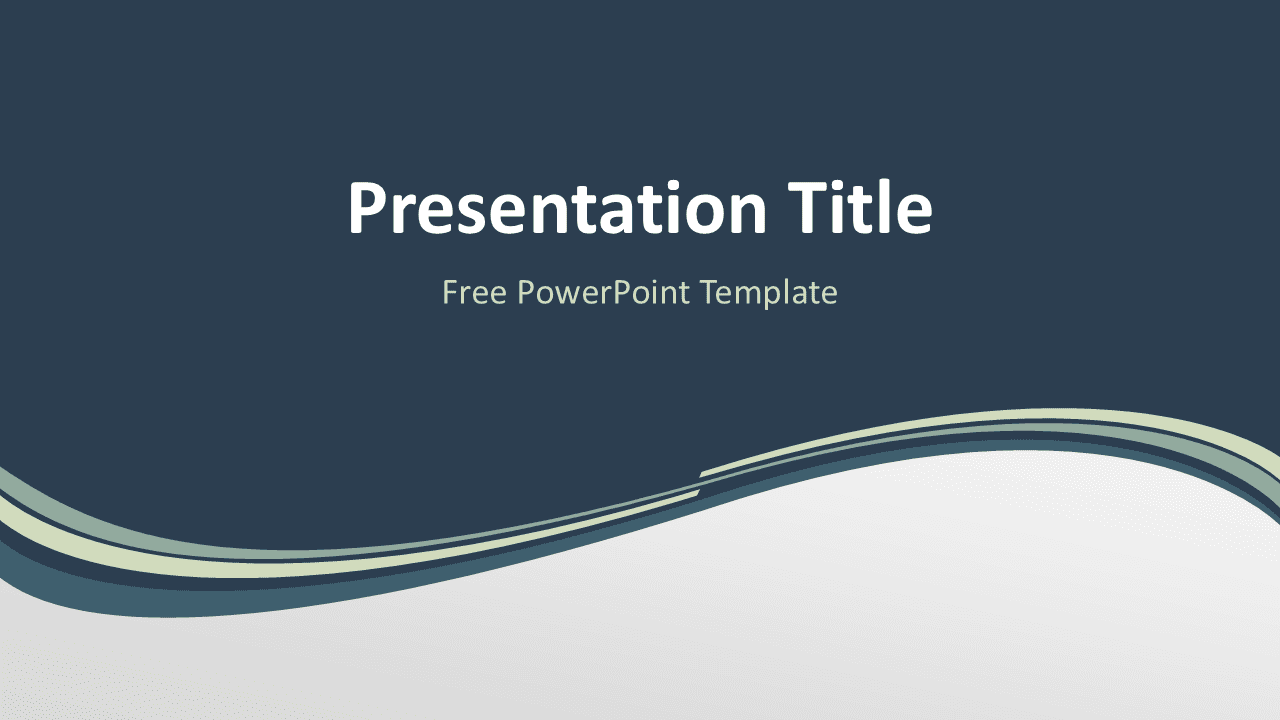 Presentation Title

Free PowerPoint Template